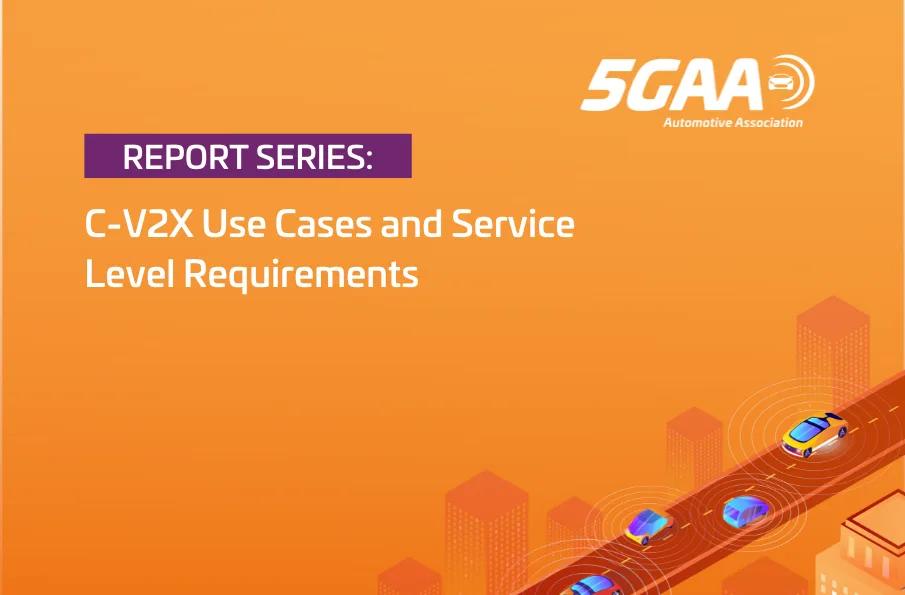 5GAA
Automotive Association

REPORT SERIES:

C-V2X Use Cases and Service Level Requirements